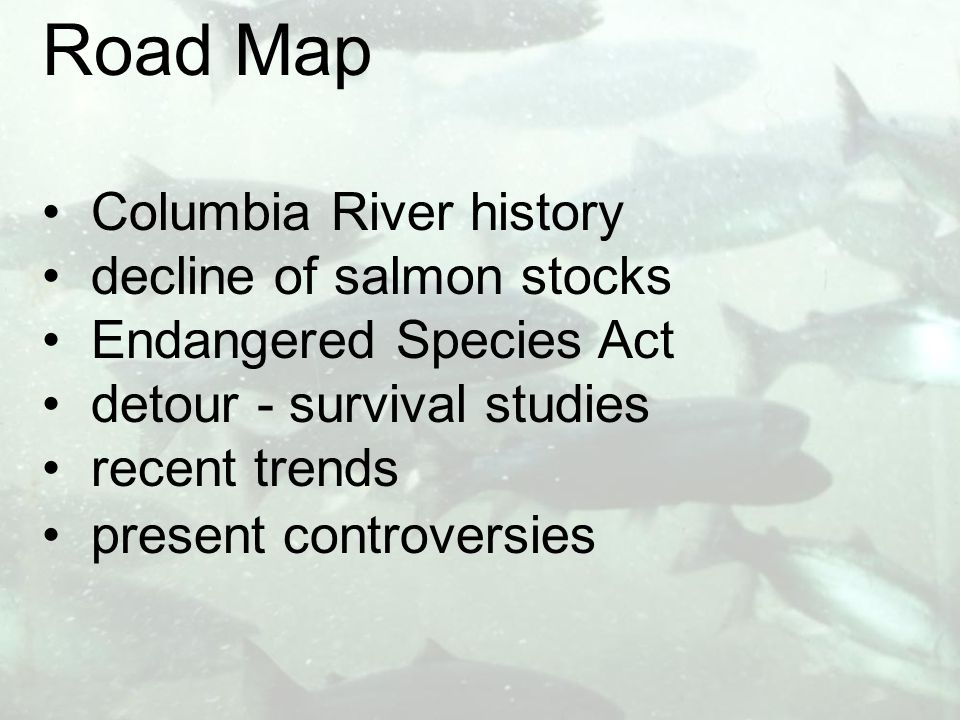 Road Map

• Columbia River history
• decline of salmon stocks
• Endangered Species Act
• detour - survival studies
• recent trends
• present controversies